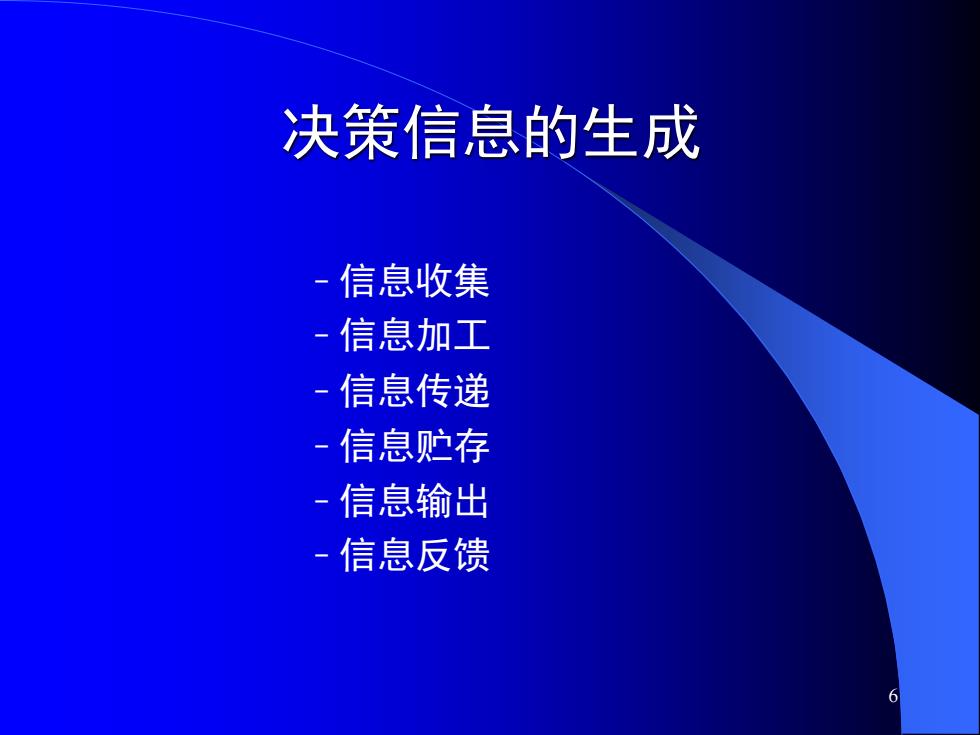 决策信息的生成

– 信息收集
– 信息加工
– 信息传递
– 信息贮存
– 信息输出
– 信息反馈

6